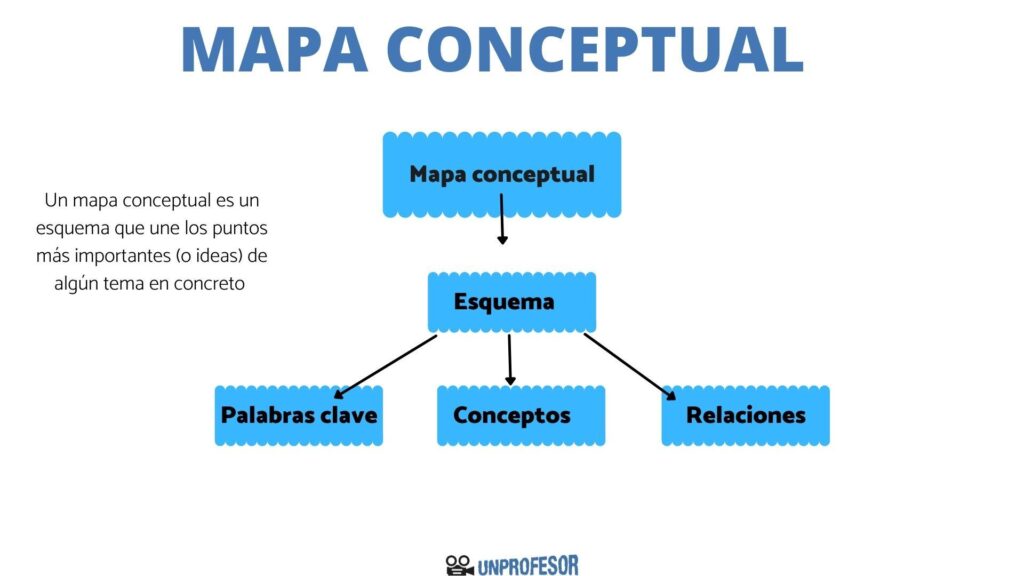 MAPA CONCEPTUAL

Un mapa conceptual es un esquema que une los puntos más importantes (o ideas) de algún tema en concreto

Mapa conceptual

Esquema

Palabras clave

Conceptos

Relaciones

UNPROFESOR